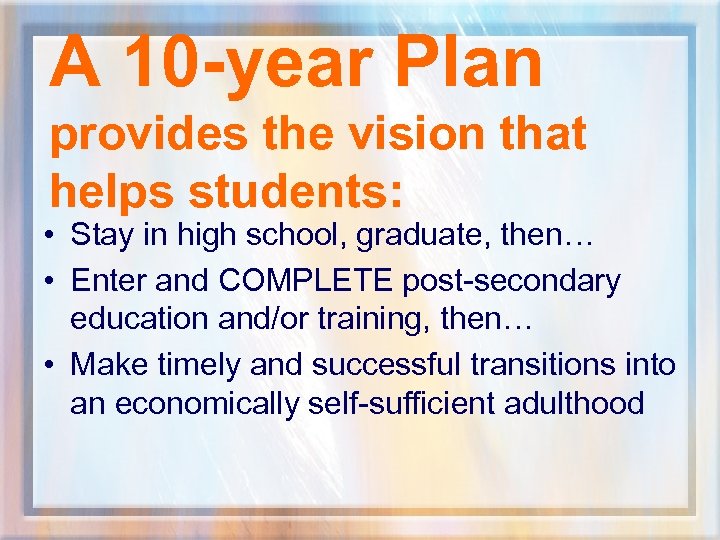 A 10-year Plan

provides the vision that helps students:

• Stay in high school, graduate, then…
• Enter and COMPLETE post-secondary education and/or training, then…
• Make timely and successful transitions into an economically self-sufficient adulthood